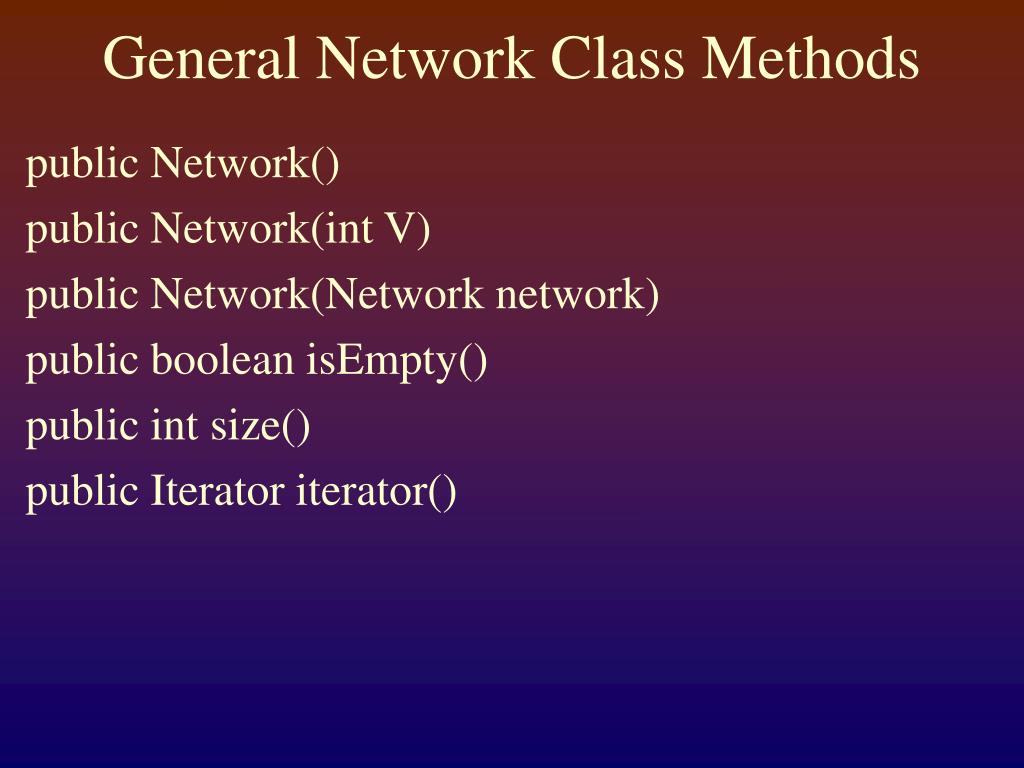 General Network Class Methods

public Network()

public Network(int V)

public Network(Network network)

public boolean isEmpty()

public int size()

public Iterator iterator()